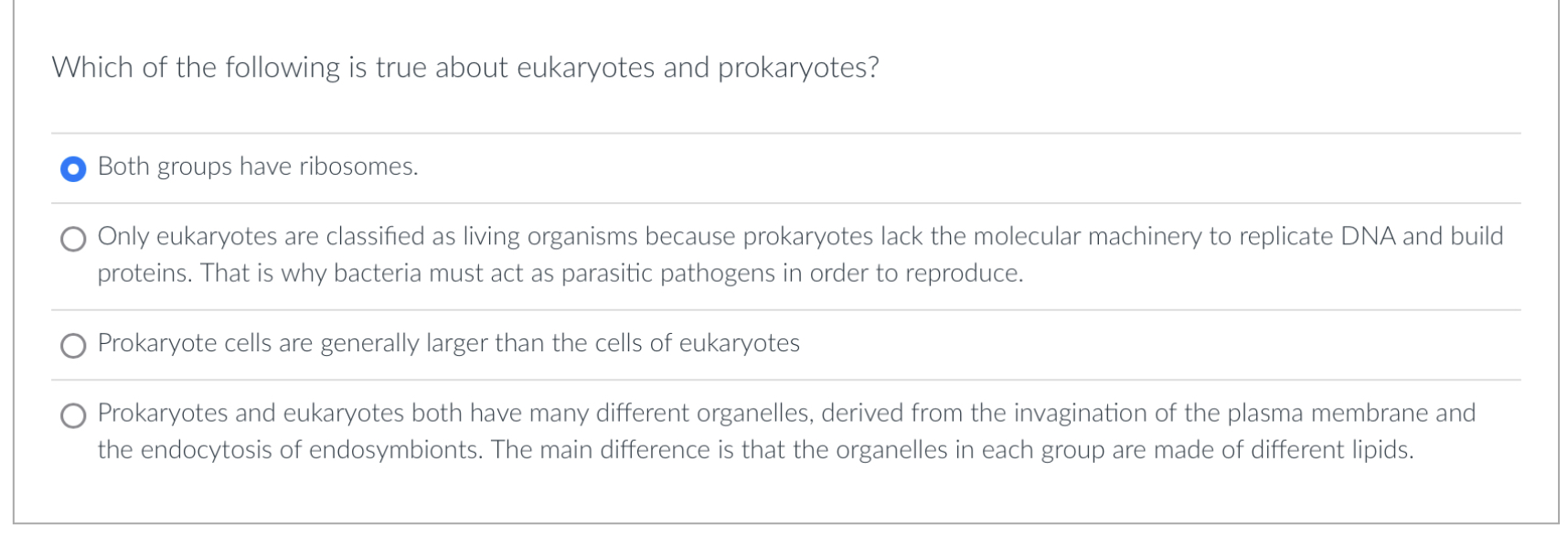 Which of the following is true about eukaryotes and prokaryotes?

Both groups have ribosomes.

Only eukaryotes are classified as living organisms because prokaryotes lack the molecular machinery to replicate DNA and build proteins. That is why bacteria must act as parasitic pathogens in order to reproduce.

Prokaryote cells are generally larger than the cells of eukaryotes

Prokaryotes and eukaryotes both have many different organelles, derived from the invagination of the plasma membrane and the endocytosis of endosymbionts. The main difference is that the organelles in each group are made of different lipids.